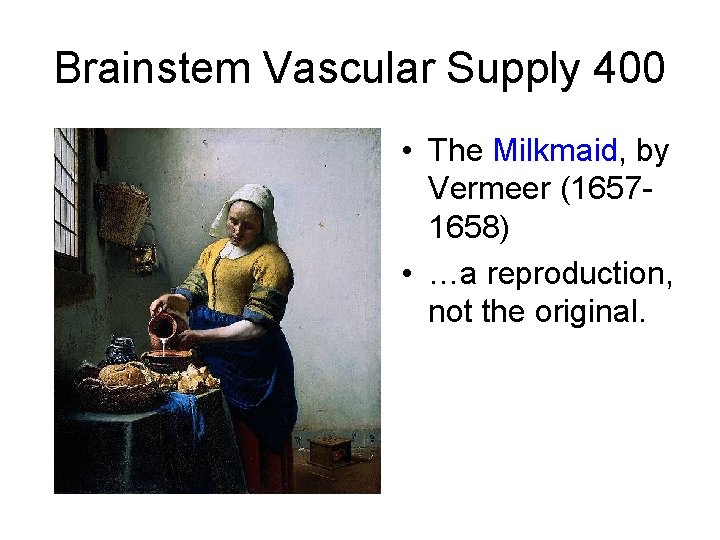 Brainstem Vascular Supply 400

• The Milkmaid, by Vermeer (1657-1658)
• …a reproduction, not the original.